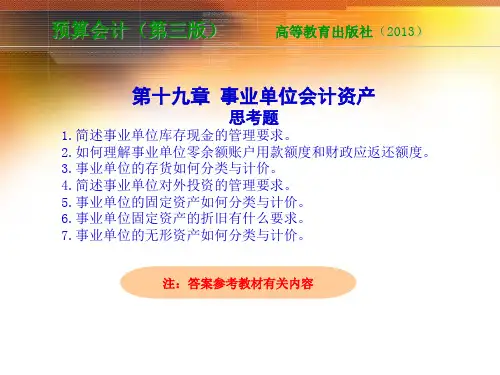 预算会计（第三版）　高等教育出版社（2013）

第十九章 事业单位会计资产
思考题

1. 简述事业单位库存现金的管理要求。
2. 如何理解事业单位零余额账户用款额度和财政应返还额度。
3. 事业单位的存货如何分类与计价。
4. 简述事业单位对外投资的管理要求。
5. 事业单位的固定资产如何分类与计价。
6. 事业单位固定资产的折旧有什么要求。
7. 事业单位的无形资产如何分类与计价。

注：答案参考教材有关内容